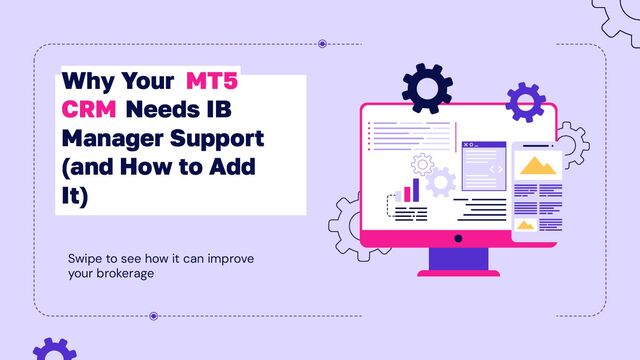 Why Your MT5 CRM Needs IB Manager Support (and How to Add It)

Swipe to see how it can improve your brokerage